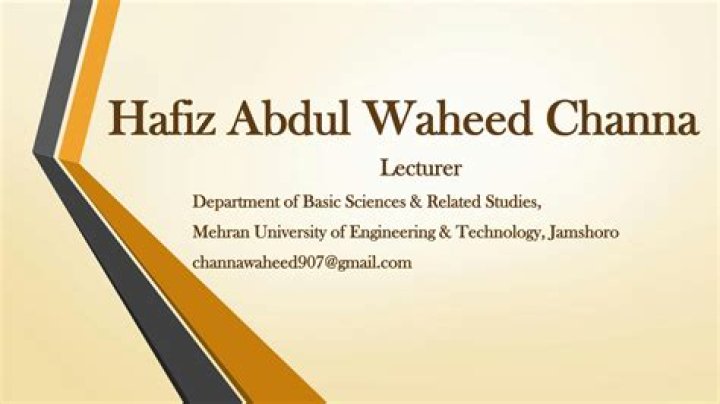 Hafiz Abdul Waheed Channa

Lecturer

Department of Basic Sciences & Related Studies,
Mehran University of Engineering & Technology, Jamshoro
channawaheed907@gmail.com